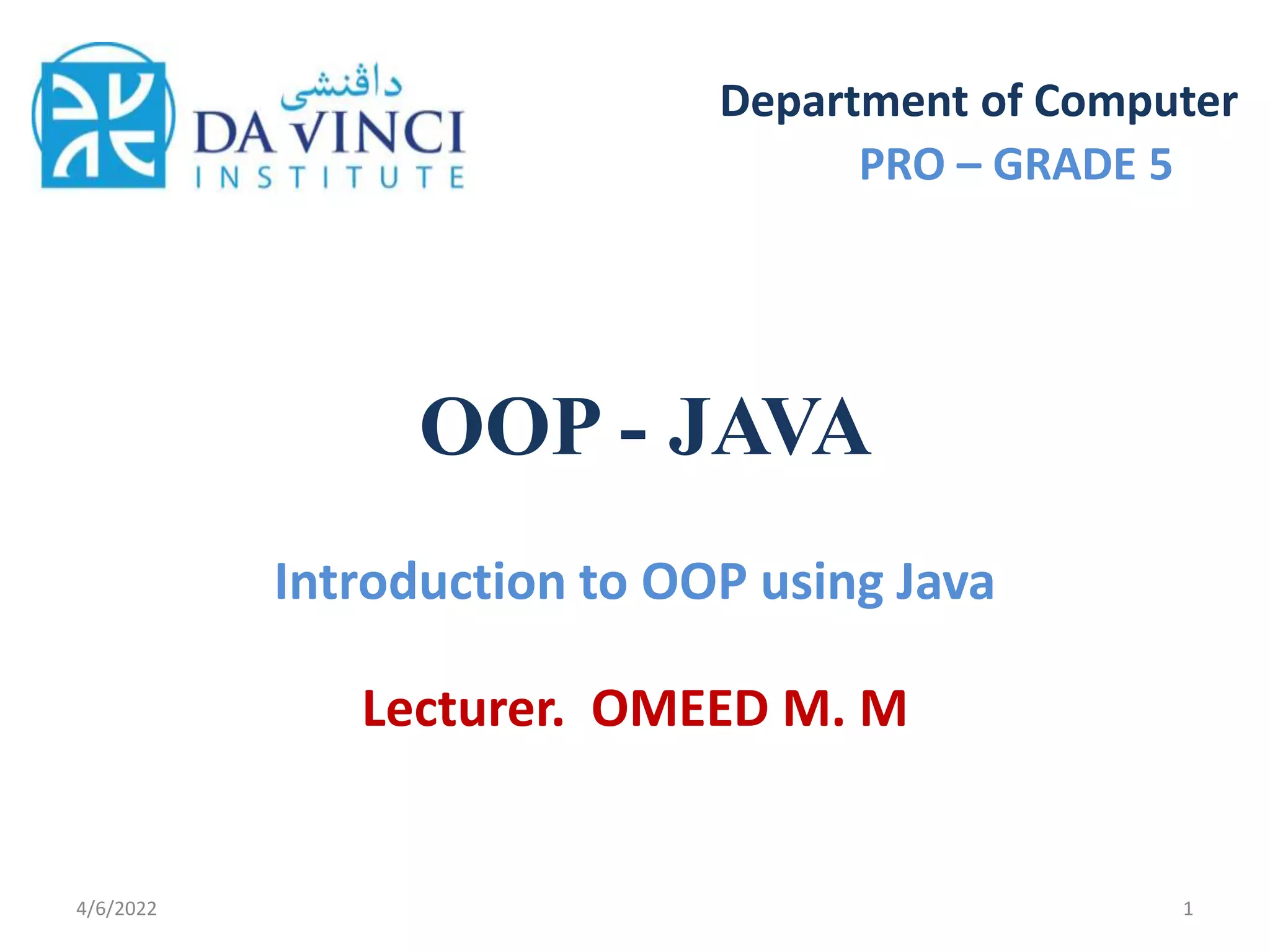 داڤنشی
DA VINCI
INSTITUTE

Department of Computer
PRO – GRADE 5

OOP - JAVA

Introduction to OOP using Java

Lecturer. OMEED M. M

4/6/2022

1